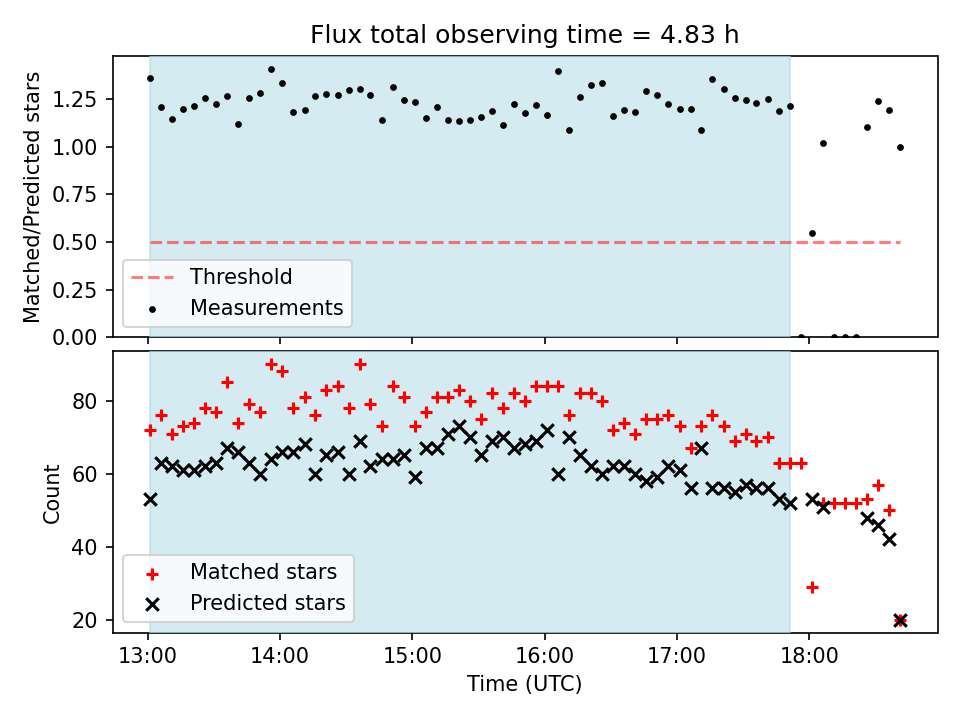 Flux total observing time = 4.83 h

Matched/Predicted stars

1.25
1.00
0.75
0.50
0.25
0.00

Threshold
Measurements

Count

80
60
40
20

Matched stars
Predicted stars

13:00
14:00
15:00
16:00
17:00
18:00

Time (UTC)